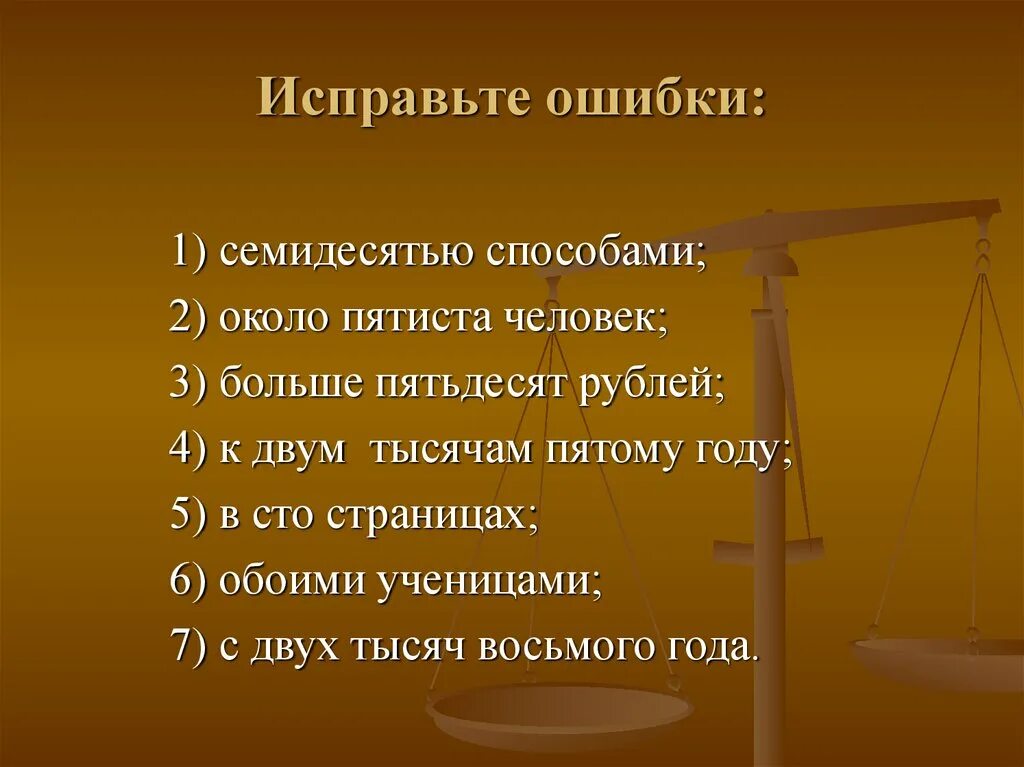 Исправьте ошибки:

1) семидесятью способами;
2) около пятиста человек;
3) больше пятьдесят рублей;
4) к двум тысячам пятому году;
5) в сто страницах;
6) обоими ученицами;
7) с двух тысяч восьмого года.